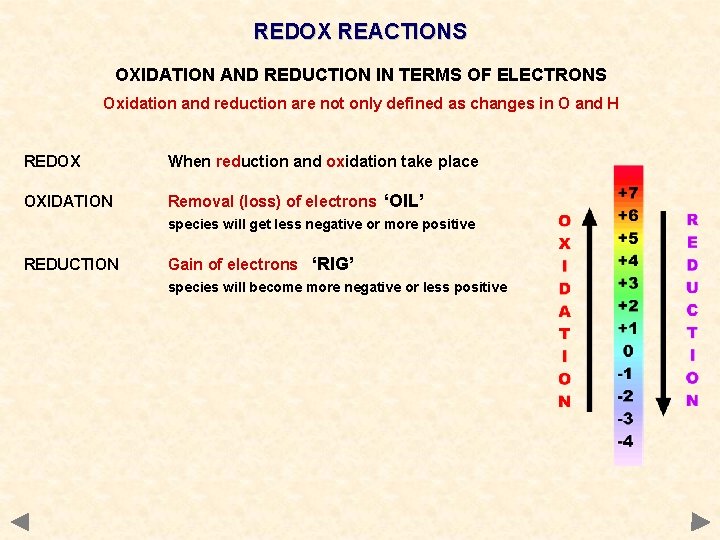 REDOX REACTIONS

OXIDATION AND REDUCTION IN TERMS OF ELECTRONS

Oxidation and reduction are not only defined as changes in O and H

REDOX When reduction and oxidation take place

OXIDATION Removal (loss) of electrons 'OIL'
species will get less negative or more positive

REDUCTION Gain of electrons 'RIG'
species will become more negative or less positive

OXIDATION

+7
+6
+5
+4
+3
+2
+1
0
-1
-2
-3
-4

REDUCTION